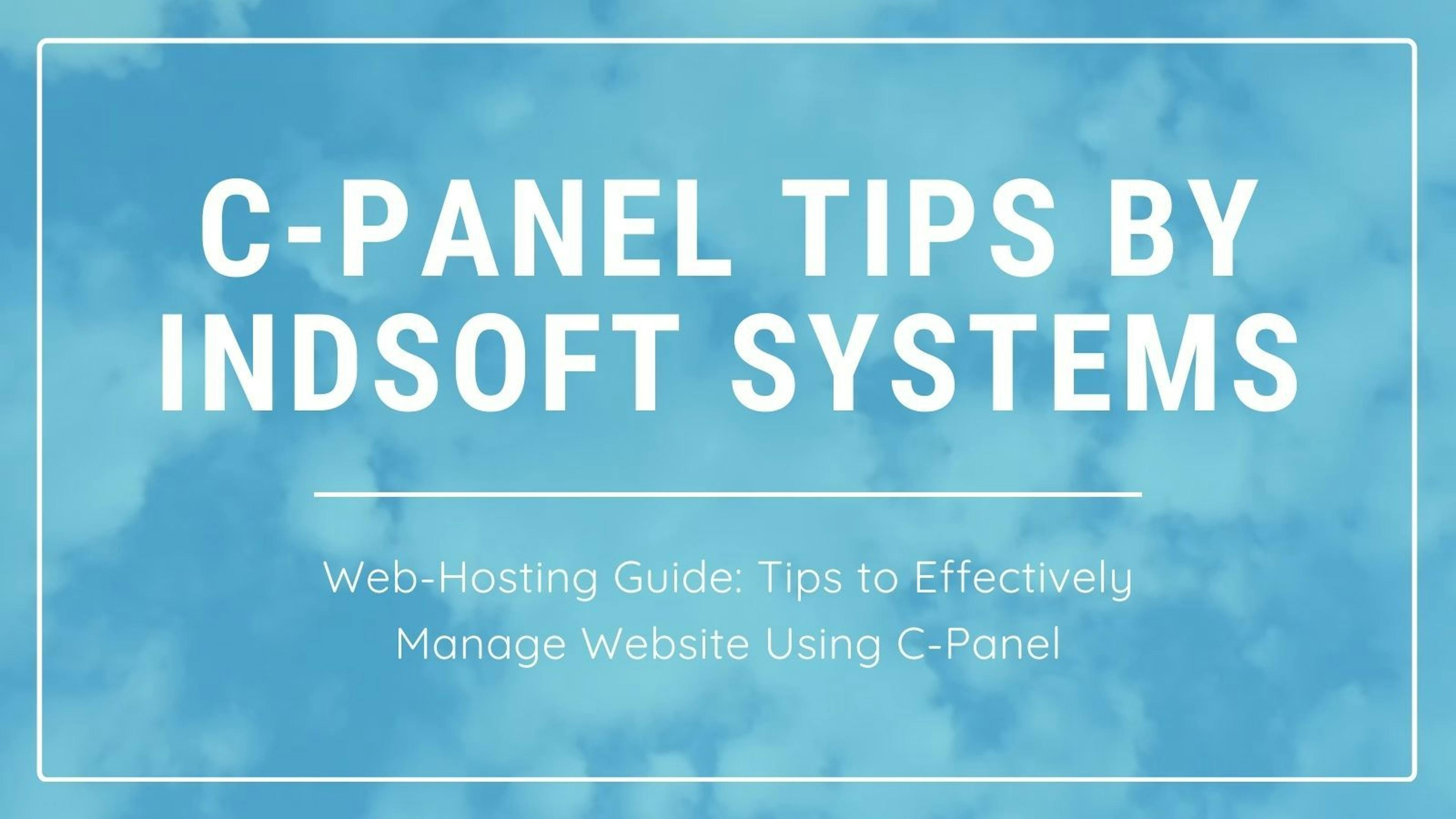 C-PANEL TIPS BY INDSOFT SYSTEMS

Web-Hosting Guide: Tips to Effectively Manage Website Using C-Panel